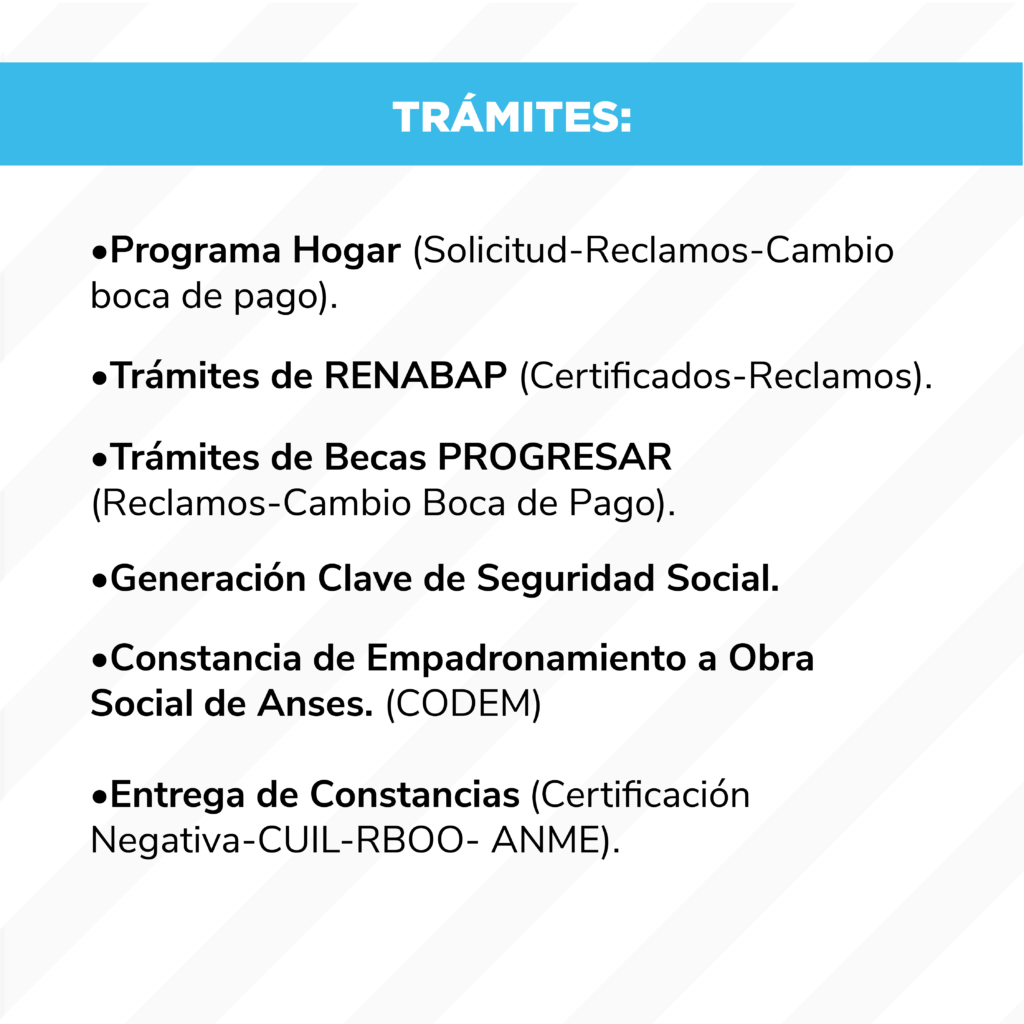 TRÁMITES:

•Programa Hogar (Solicitud-Reclamos-Cambio boca de pago).

•Trámites de RENABAP (Certificados-Reclamos).

•Trámites de Becas PROGRESAR (Reclamos-Cambio Boca de Pago).

•Generación Clave de Seguridad Social.

•Constancia de Empadronamiento a Obra Social de Anses. (CODEM)

•Entrega de Constancias (Certificación Negativa-CUIL-RBOO- ANME).